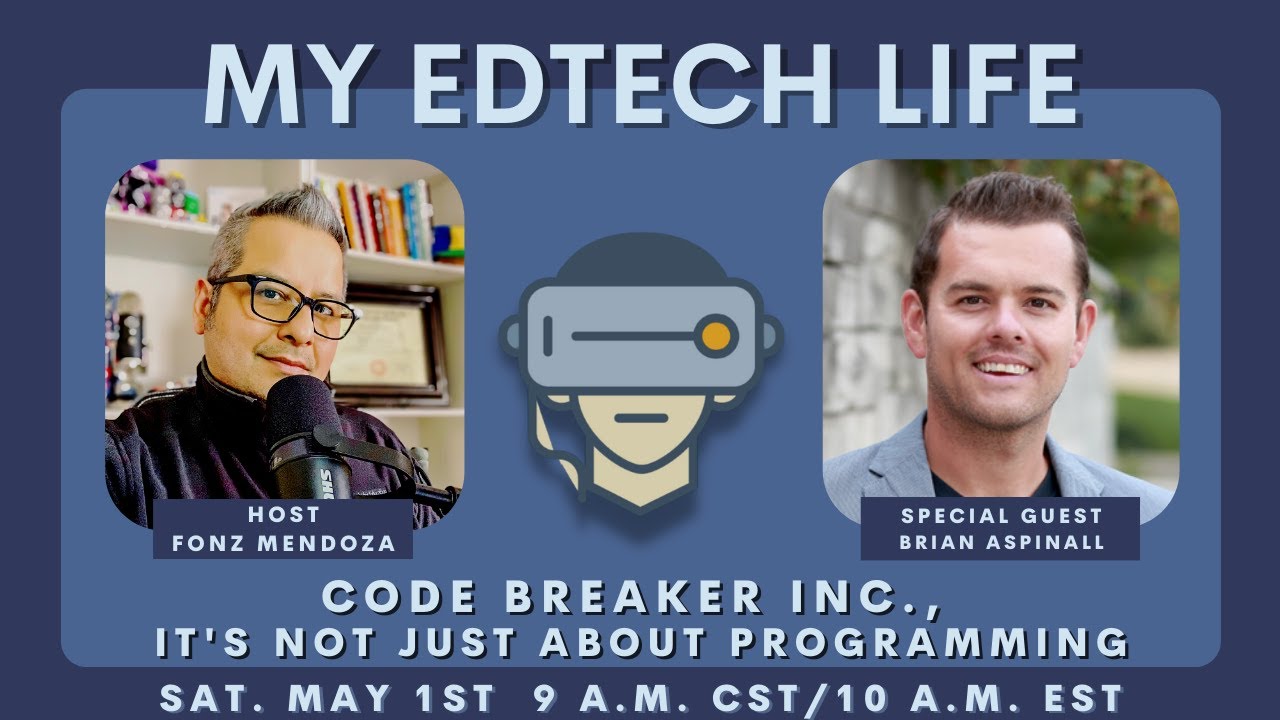 MY EDTECH LIFE

HOST
FONZ MENDOZA

SPECIAL GUEST
BRIAN ASPINALL

CODE BREAKER INC.,
IT'S NOT JUST ABOUT PROGRAMMING

SAT. MAY 1ST 9 A.M. CST/10 A.M. EST